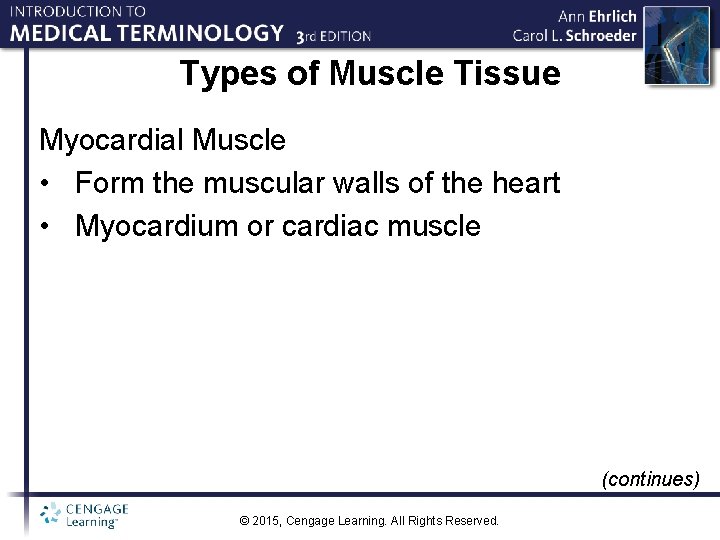 INTRODUCTION TO
MEDICAL TERMINOLOGY 3rd EDITION

Ann Ehrlich
Carol L. Schroeder

Types of Muscle Tissue

Myocardial Muscle
• Form the muscular walls of the heart
• Myocardium or cardiac muscle

(continues)

CENGAGE Learning™

© 2015, Cengage Learning. All Rights Reserved.